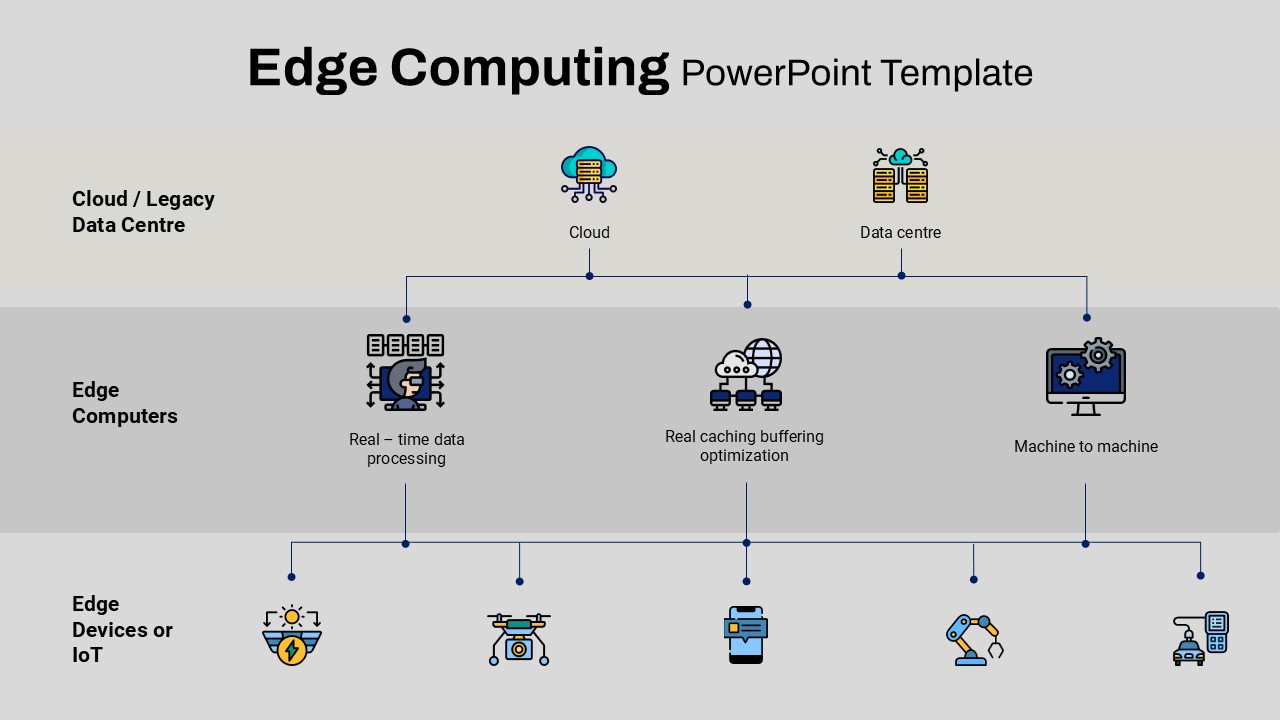 Edge Computing PowerPoint Template

Cloud / Legacy Data Centre

Cloud

Data centre

Edge Computers

Real – time data processing

Real caching buffering optimization

Machine to machine

Edge Devices or IoT